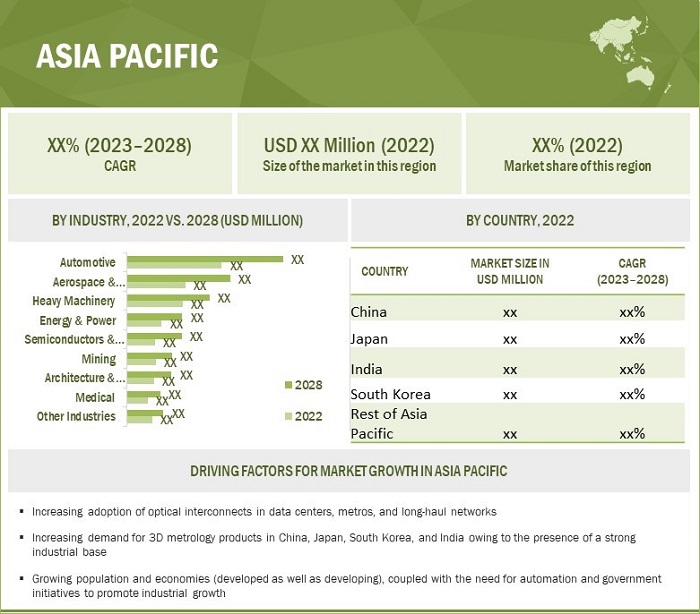 ASIA PACIFIC

XX% (2023–2028)
CAGR

USD XX Million (2022)
Size of the market in this region

XX% (2022)
Market share of this region

BY INDUSTRY, 2022 VS. 2028 (USD MILLION)

Automotive XX XX
Aerospace &... XX XX
Heavy Machinery XX XX
Energy & Power XX XX
Semiconductors &... XX XX
Mining XX XX
Architecture &... XX XX
Medical XX XX
Other Industries XX XX

2028
2022

BY COUNTRY, 2022

| COUNTRY | MARKET SIZE IN USD MILLION | CAGR (2023–2028) |
|---|---|---|
| China | xx | xx% |
| Japan | xx | xx% |
| India | xx | xx% |
| South Korea | xx | xx% |
| Rest of Asia Pacific | xx | xx% |

DRIVING FACTORS FOR MARKET GROWTH IN ASIA PACIFIC

▪ Increasing adoption of optical interconnects in data centers, metros, and long-haul networks

▪ Increasing demand for 3D metrology products in China, Japan, South Korea, and India owing to the presence of a strong industrial base

▪ Growing population and economies (developed as well as developing), coupled with the need for automation and government initiatives to promote industrial growth